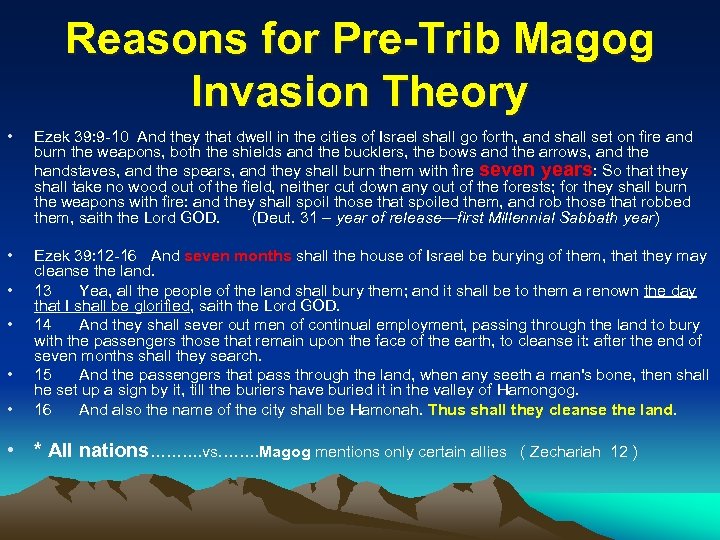 Reasons for Pre-Trib Magog Invasion Theory

• Ezek 39:9-10 And they that dwell in the cities of Israel shall go forth, and shall set on fire and burn the weapons, both the shields and the bucklers, the bows and the arrows, and the handstaves, and the spears, and they shall burn them with fire seven years: So that they shall take no wood out of the field, neither cut down any out of the forests; for they shall burn the weapons with fire: and they shall spoil those that spoiled them, and rob those that robbed them, saith the Lord GOD. (Deut. 31 – year of release—first Millennial Sabbath year)

• Ezek 39:12-16 And seven months shall the house of Israel be burying of them, that they may cleanse the land.

• 13 Yea, all the people of the land shall bury them; and it shall be to them a renown the day that I shall be glorified, saith the Lord GOD.

• 14 And they shall sever out men of continual employment, passing through the land to bury with the passengers those that remain upon the face of the earth, to cleanse it: after the end of seven months shall they search.

• 15 And the passengers that pass through the land, when any seeth a man's bone, then shall he set up a sign by it, till the buriers have buried it in the valley of Hamongog.

• 16 And also the name of the city shall be Hamonah. Thus shall they cleanse the land.

• * All nations……….vs……..Magog mentions only certain allies ( Zechariah 12 )